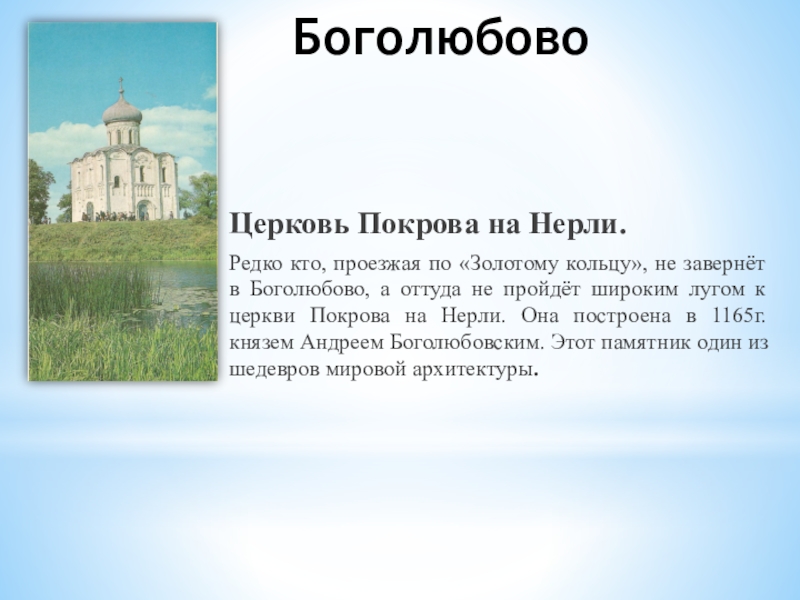 Боголюбово

Церковь Покрова на Нерли.

Редко кто, проезжая по «Золотому кольцу», не завернёт в Боголюбово, а оттуда не пройдёт широким лугом к церкви Покрова на Нерли. Она построена в 1165г. князем Андреем Боголюбовским. Этот памятник один из шедевров мировой архитектуры.